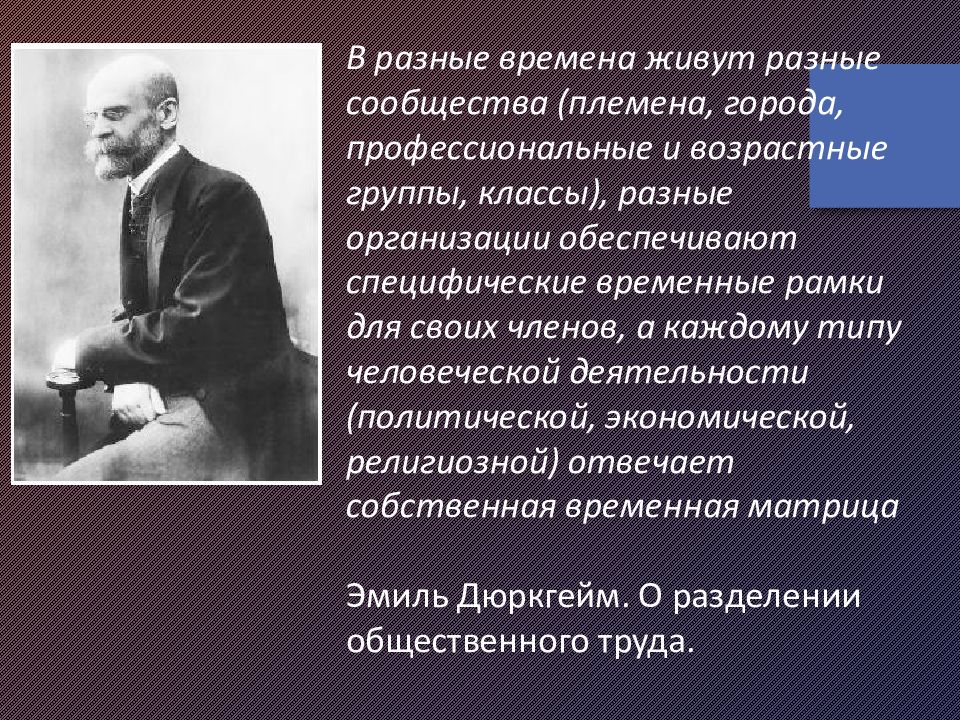 В разные времена живут разные сообщества (племена, города, профессиональные и возрастные группы, классы), разные организации обеспечивают специфические временные рамки для своих членов, а каждому типу человеческой деятельности (политической, экономической, религиозной) отвечает собственная временная матрица

Эмиль Дюркгейм. О разделении общественного труда.